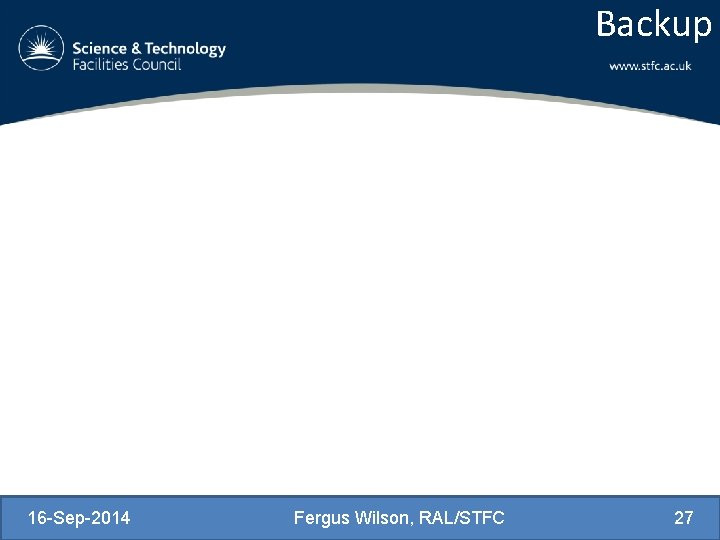 Science & Technology Facilities Council

Backup

www.stfc.ac.uk

16-Sep-2014

Fergus Wilson, RAL/STFC

27